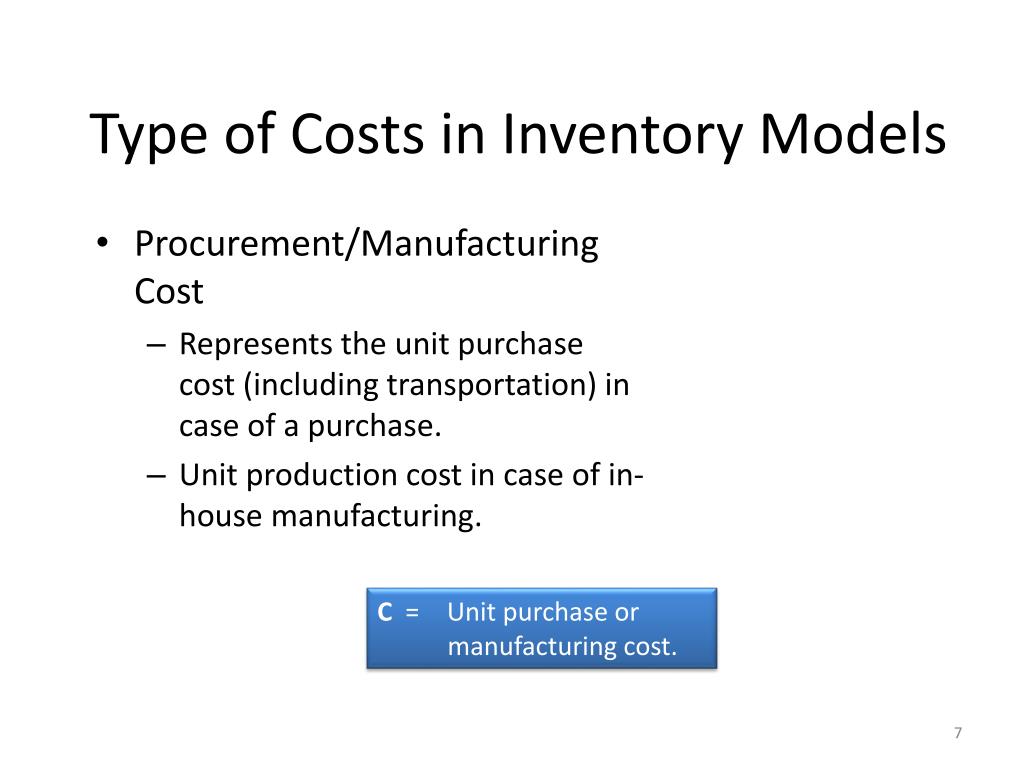 Type of Costs in Inventory Models

• Procurement/Manufacturing Cost
– Represents the unit purchase cost (including transportation) in case of a purchase.
– Unit production cost in case of in-house manufacturing.

C = Unit purchase or manufacturing cost.

7